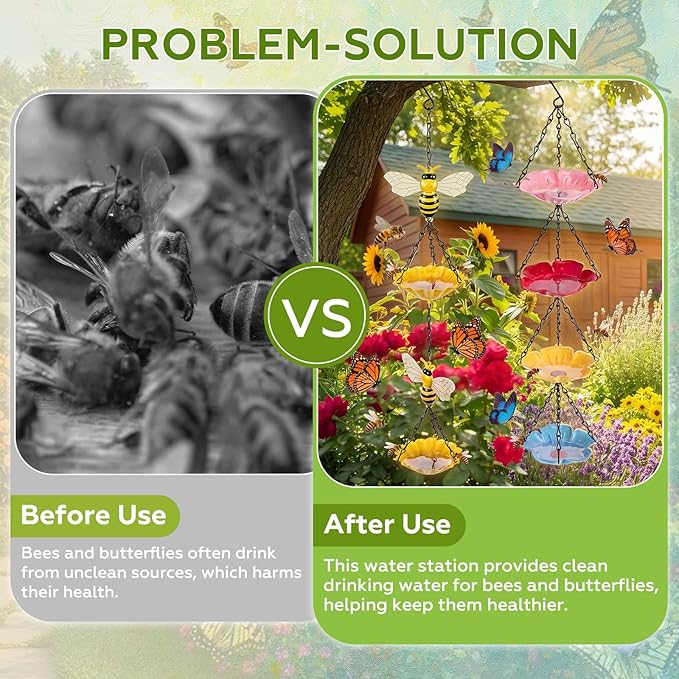 PROBLEM-SOLUTION

VS

Before Use

Bees and butterflies often drink from unclean sources, which harms their health.

After Use

This water station provides clean drinking water for bees and butterflies, helping keep them healthier.